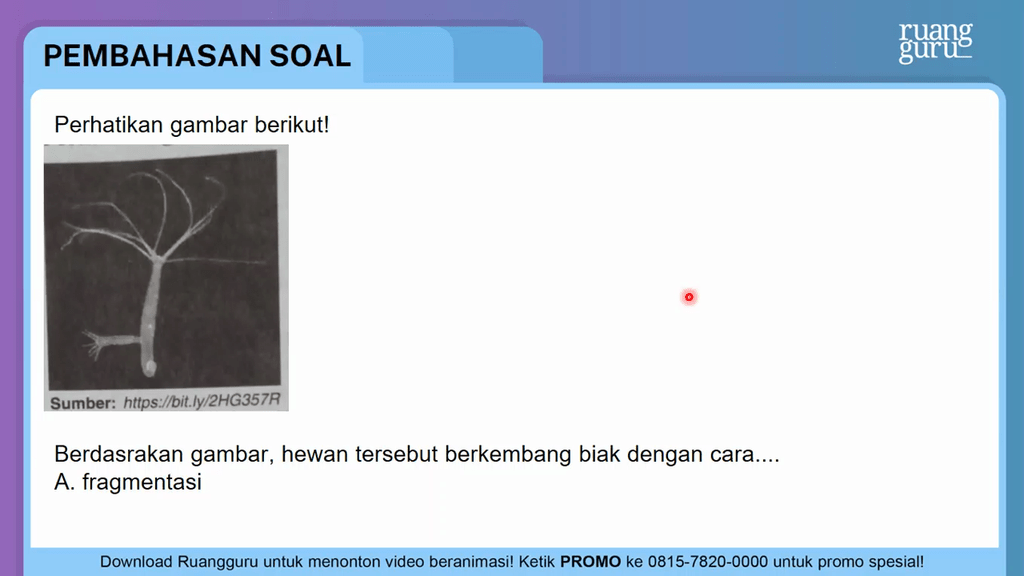 PEMBAHASAN SOAL

ruang guru

Perhatikan gambar berikut!

Sumber: https://bit.ly/2HG357R

Berdasrakan gambar, hewan tersebut berkembang biak dengan cara....
A. fragmentasi

Download Ruangguru untuk menonton video beranimasi! Ketik PROMO ke 0815-7820-0000 untuk promo spesial!